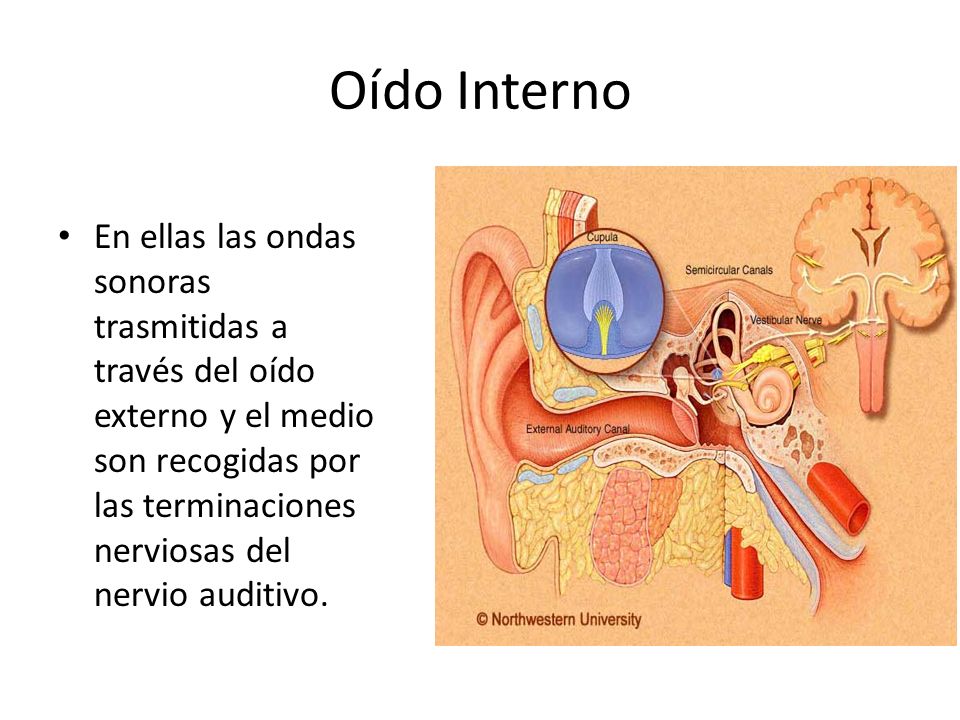 Oído Interno

• En ellas las ondas sonoras trasmitidas a través del oído externo y el medio son recogidas por las terminaciones nerviosas del nervio auditivo.

Cupula

Semicircular Canals

Vestibular Nerve

External Auditory Canal

© Northwestern University